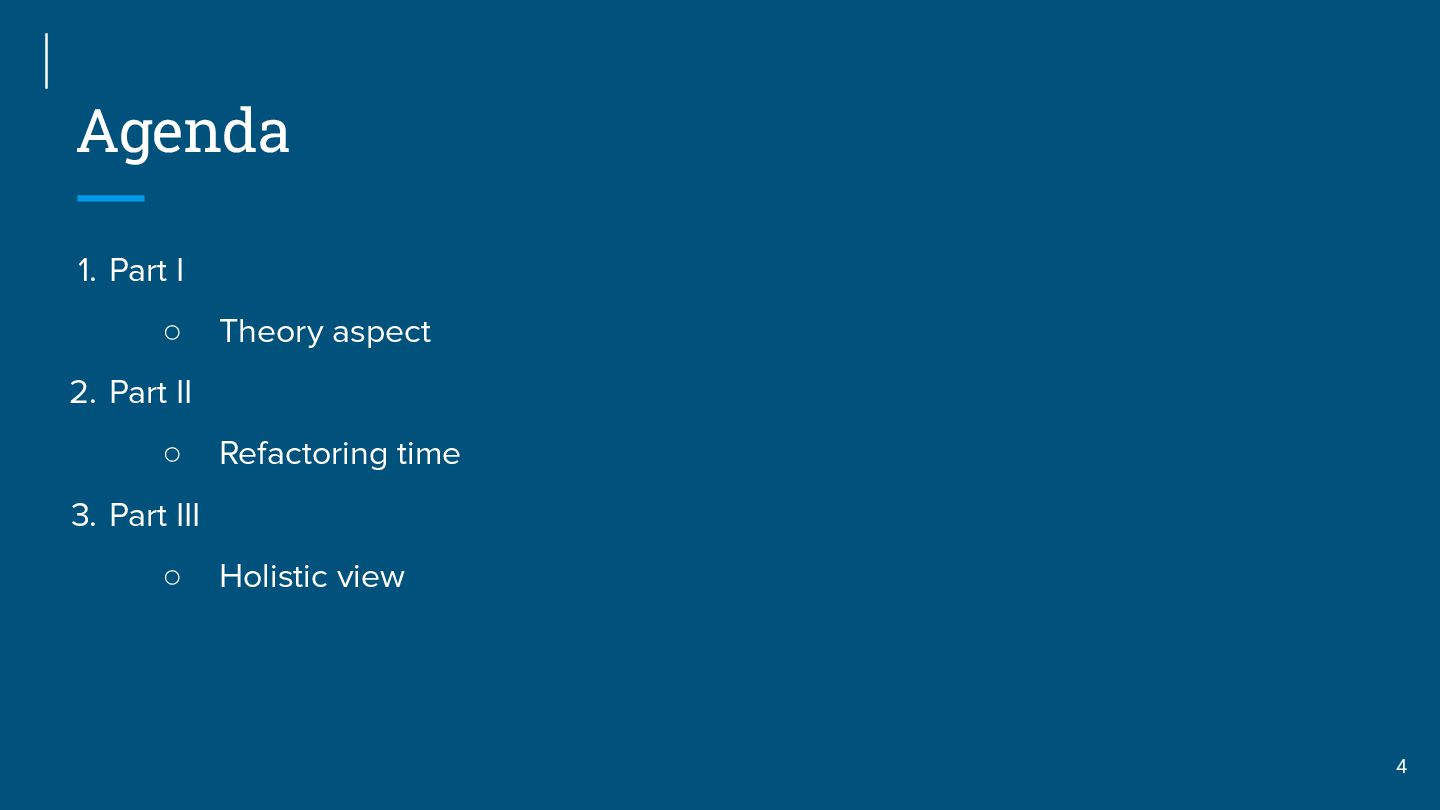 Agenda

1. Part I
   ○ Theory aspect
2. Part II
   ○ Refactoring time
3. Part III
   ○ Holistic view

4